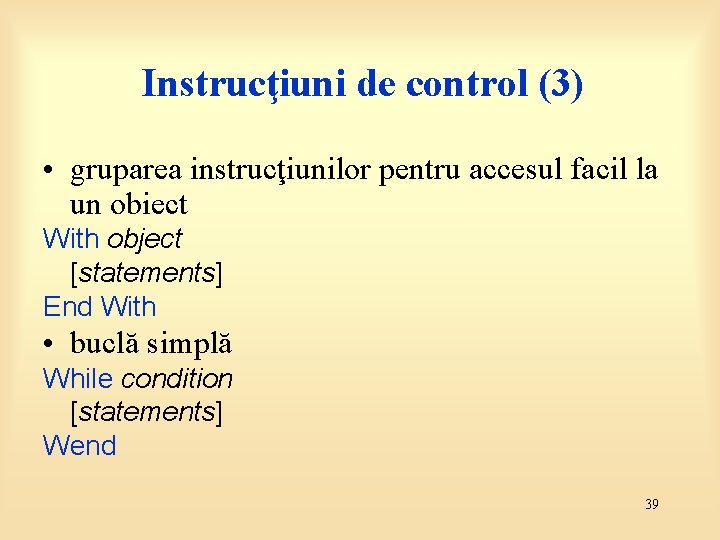 Instrucţiuni de control (3)

• gruparea instrucţiunilor pentru accesul facil la un obiect

With object
[statements]
End With

• buclă simplă

While condition
[statements]
Wend

39